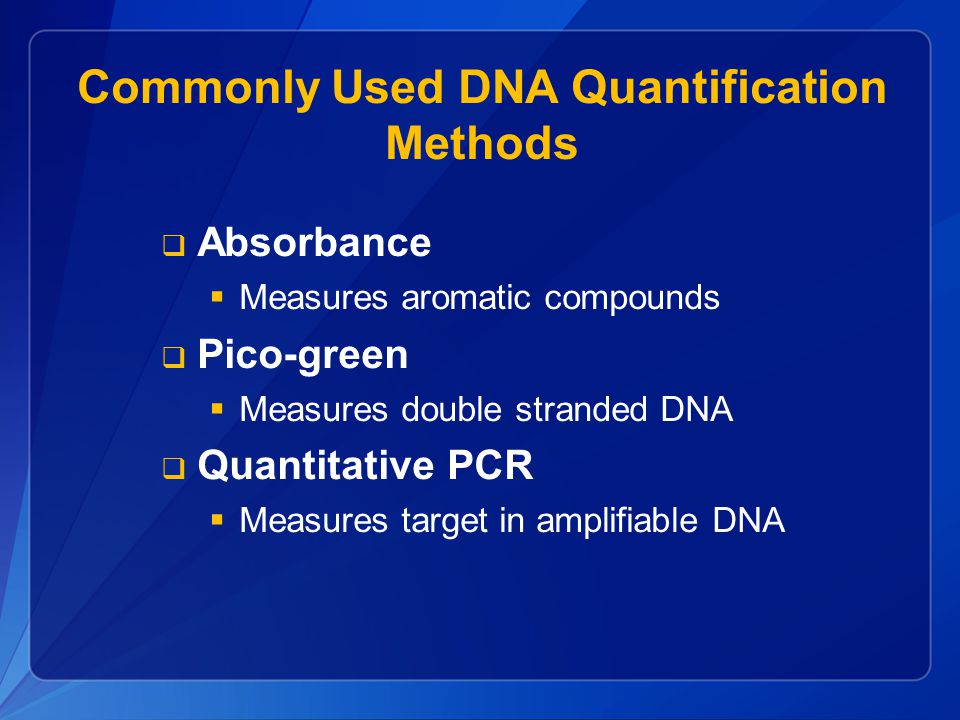 Commonly Used DNA Quantification Methods

❑ Absorbance
▪ Measures aromatic compounds
❑ Pico-green
▪ Measures double stranded DNA
❑ Quantitative PCR
▪ Measures target in amplifiable DNA